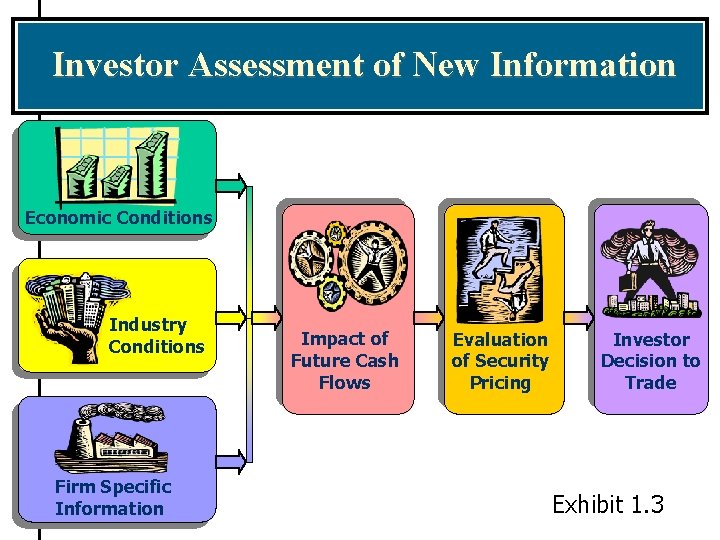 Investor Assessment of New Information

Economic Conditions

Industry Conditions

Firm Specific Information

Impact of Future Cash Flows

Evaluation of Security Pricing

Investor Decision to Trade

Exhibit 1.3